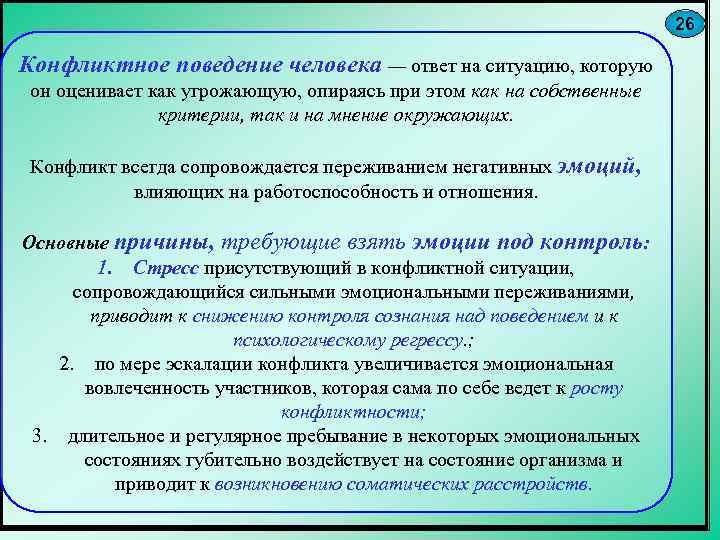 26

Конфликтное поведение человека — ответ на ситуацию, которую он оценивает как угрожающую, опираясь при этом как на собственные критерии, так и на мнение окружающих.

Конфликт всегда сопровождается переживанием негативных эмоций, влияющих на работоспособность и отношения.

Основные причины, требующие взять эмоции под контроль:
1. Стресс присутствующий в конфликтной ситуации, сопровождающийся сильными эмоциональными переживаниями, приводит к снижению контроля сознания над поведением и к психологическому регрессу.;
2. по мере эскалации конфликта увеличивается эмоциональная вовлеченность участников, которая сама по себе ведет к росту конфликтности;
3. длительное и регулярное пребывание в некоторых эмоциональных состояниях губительно воздействует на состояние организма и приводит к возникновению соматических расстройств.